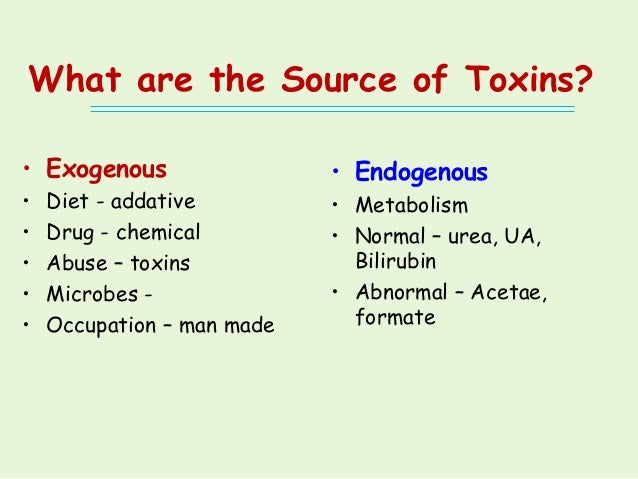 What are the Source of Toxins?

• Exogenous
• Diet - addative
• Drug - chemical
• Abuse – toxins
• Microbes -
• Occupation – man made

• Endogenous
• Metabolism
• Normal – urea, UA, Bilirubin
• Abnormal – Acetae, formate